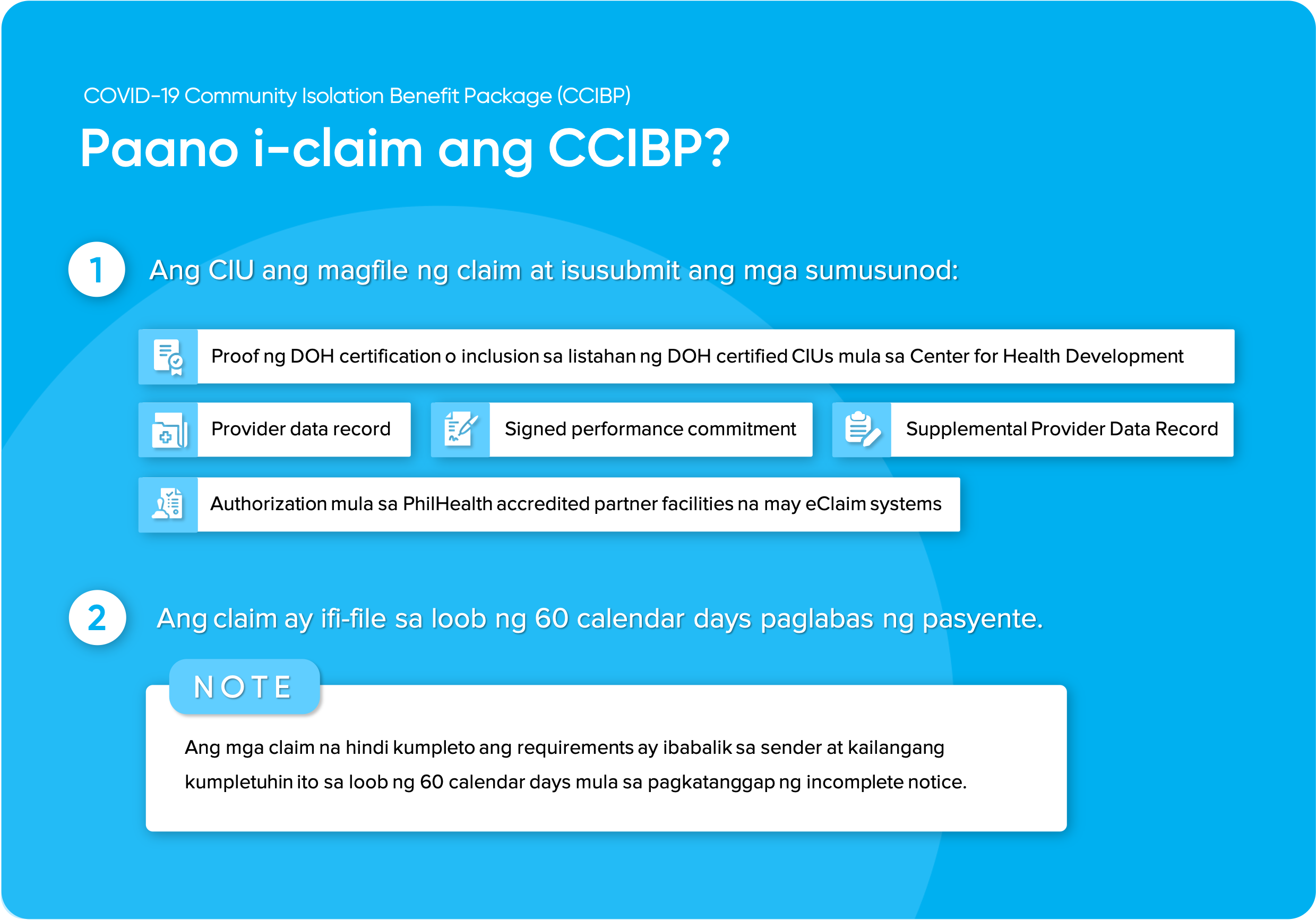 COVID-19 Community Isolation Benefit Package (CCIBP)

Paano i-claim ang CCIBP?

1 Ang CIU ang magfile ng claim at isusubmit ang mga sumusunod:

Proof ng DOH certification o inclusion sa listahan ng DOH certified CIUs mula sa Center for Health Development

Provider data record

Signed performance commitment

Supplemental Provider Data Record

Authorization mula sa PhilHealth accredited partner facilities na may eClaim systems

2 Ang claim ay ifi-file sa loob ng 60 calendar days paglabas ng pasyente.

NOTE

Ang mga claim na hindi kumpleto ang requirements ay ibabalik sa sender at kailangang kumpletuhin ito sa loob ng 60 calendar days mula sa pagkatanggap ng incomplete notice.